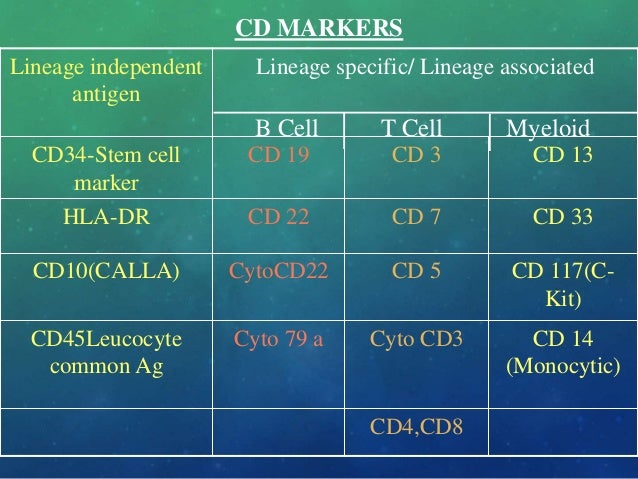 CD MARKERS

| Lineage independent antigen | Lineage specific/ Lineage associated | | |
|---|---|---|---|
| | B Cell | T Cell | Myeloid |
| CD34-Stem cell marker | CD 19 | CD 3 | CD 13 |
| HLA-DR | CD 22 | CD 7 | CD 33 |
| CD10(CALLA) | CytoCD22 | CD 5 | CD 117(C-Kit) |
| CD45Leucocyte common Ag | Cyto 79 a | Cyto CD3 | CD 14 (Monocytic) |
| | | CD4,CD8 | |